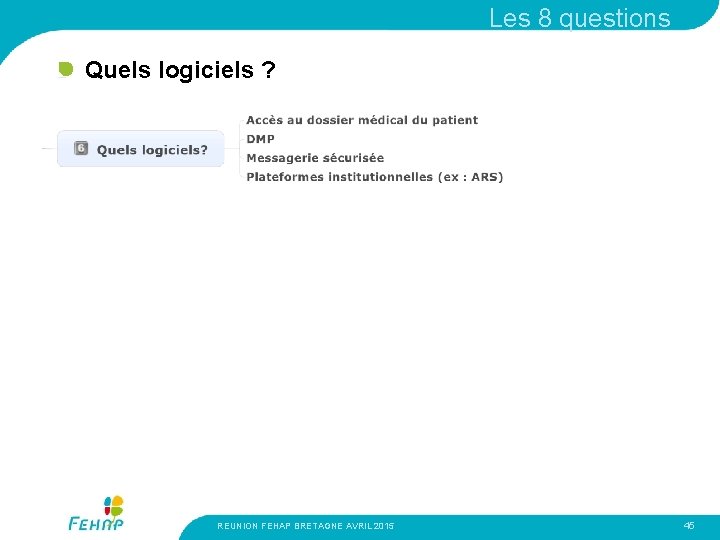 Les 8 questions

Quels logiciels ?

6 Quels logiciels?

Accès au dossier médical du patient
DMP
Messagerie sécurisée
Plateformes institutionnelles (ex : ARS)

FEHAP

REUNION FEHAP BRETAGNE AVRIL 2015

46